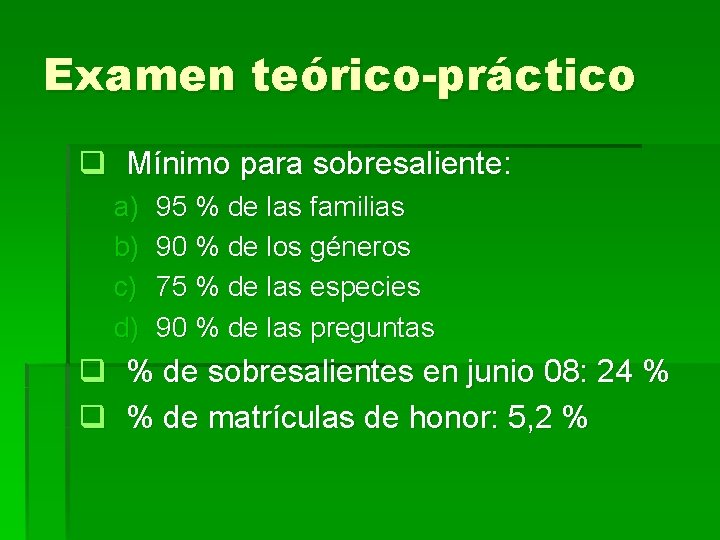 Examen teórico-práctico

Mínimo para sobresaliente:

a) 95 % de las familias
b) 90 % de los géneros
c) 75 % de las especies
d) 90 % de las preguntas

% de sobresalientes en junio 08: 24 %

% de matrículas de honor: 5,2 %